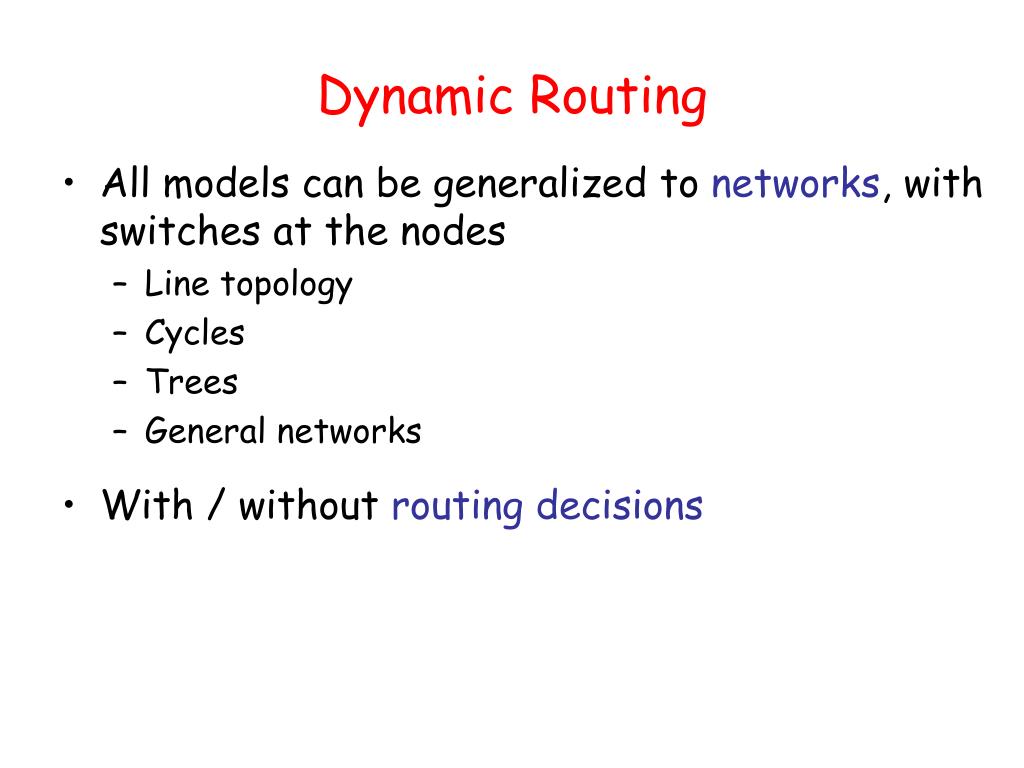 Dynamic Routing

• All models can be generalized to networks, with switches at the nodes
– Line topology
– Cycles
– Trees
– General networks

• With / without routing decisions